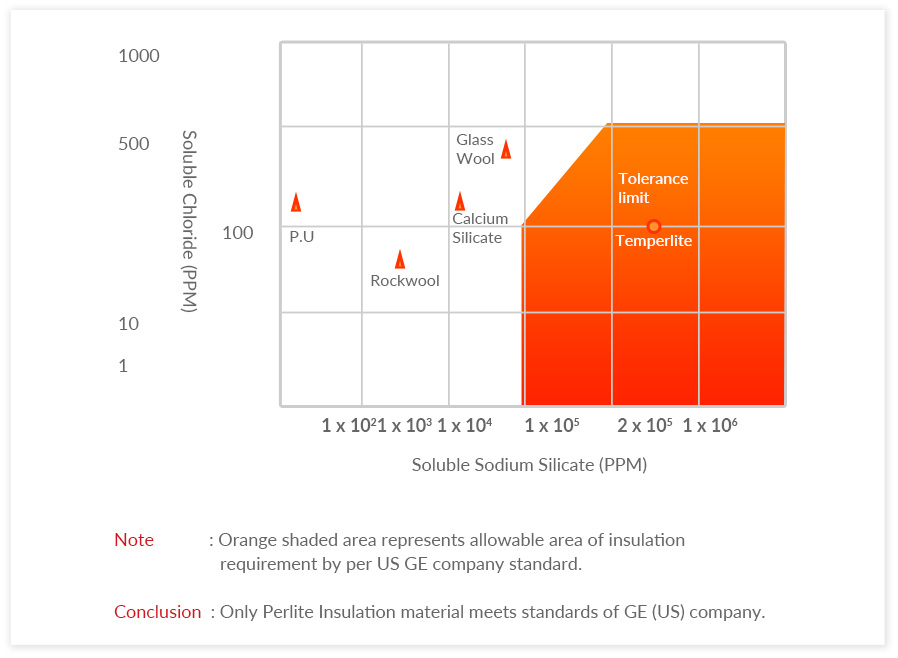 1000

500

100

10

1

Soluble Chloride (PPM)

Glass Wool

P.U

Calcium Silicate

Rockwool

Tolerance limit

Temperlite

$1 \times 10^2$ $1 \times 10^3$ $1 \times 10^4$ $1 \times 10^5$ $2 \times 10^5$ $1 \times 10^6$

Soluble Sodium Silicate (PPM)

Note : Orange shaded area represents allowable area of insulation requirement by per US GE company standard.

Conclusion : Only Perlite Insulation material meets standards of GE (US) company.